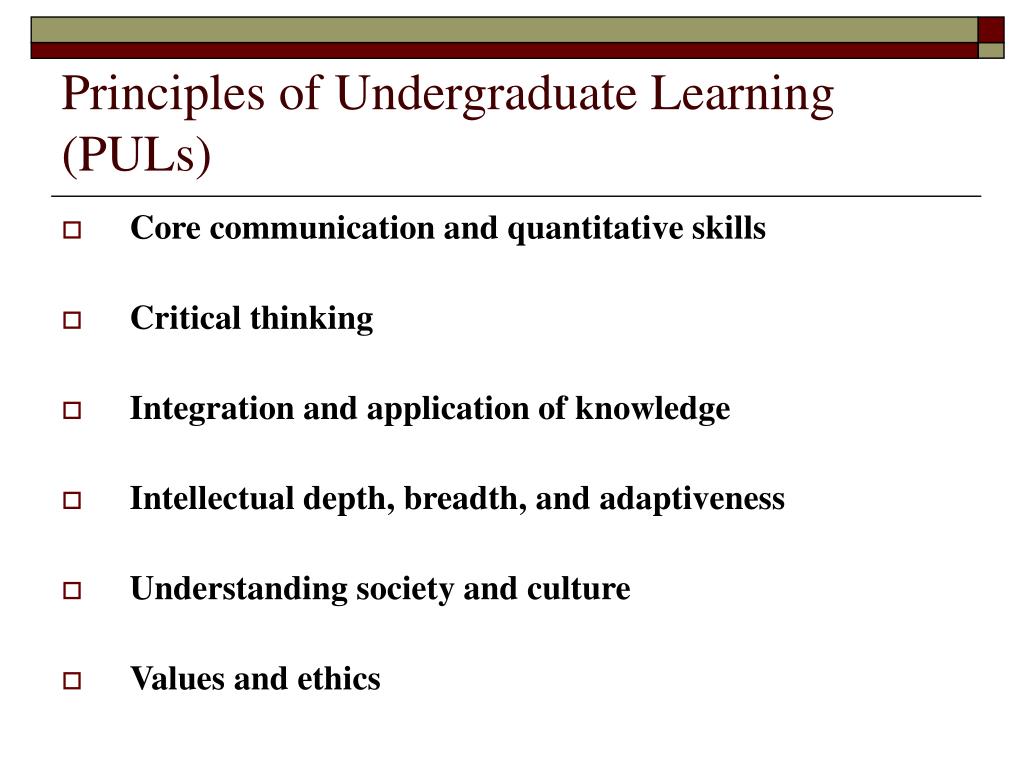 Principles of Undergraduate Learning (PULs)

Core communication and quantitative skills

Critical thinking

Integration and application of knowledge

Intellectual depth, breadth, and adaptiveness

Understanding society and culture

Values and ethics